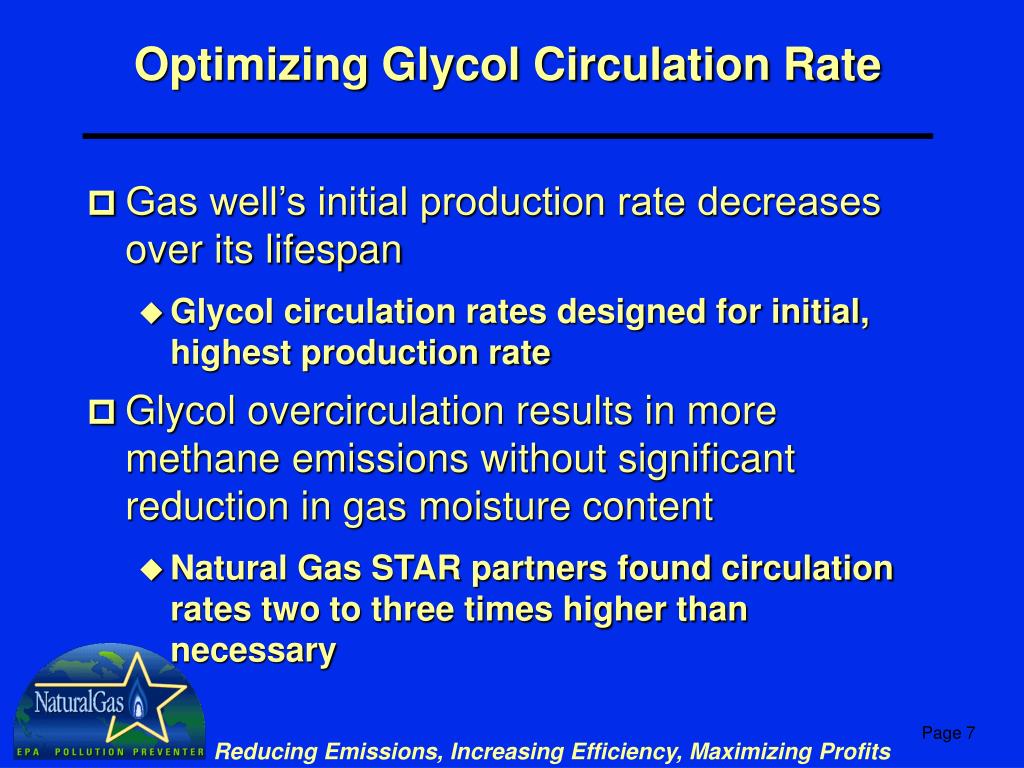 Optimizing Glycol Circulation Rate

Gas well's initial production rate decreases over its lifespan

Glycol circulation rates designed for initial, highest production rate

Glycol overcirculation results in more methane emissions without significant reduction in gas moisture content

Natural Gas STAR partners found circulation rates two to three times higher than necessary

NaturalGas

EPA POLLUTION PREVENTER

Reducing Emissions, Increasing Efficiency, Maximizing Profits

Page 7